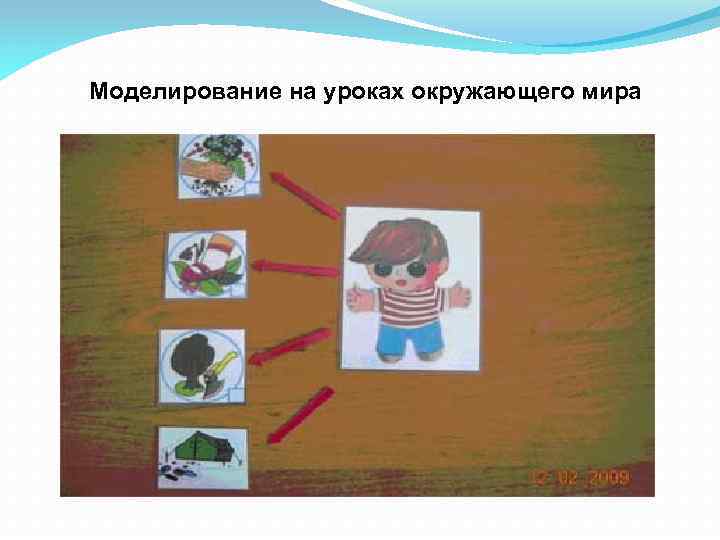 Моделирование на уроках окружающего мира

12 02 2009